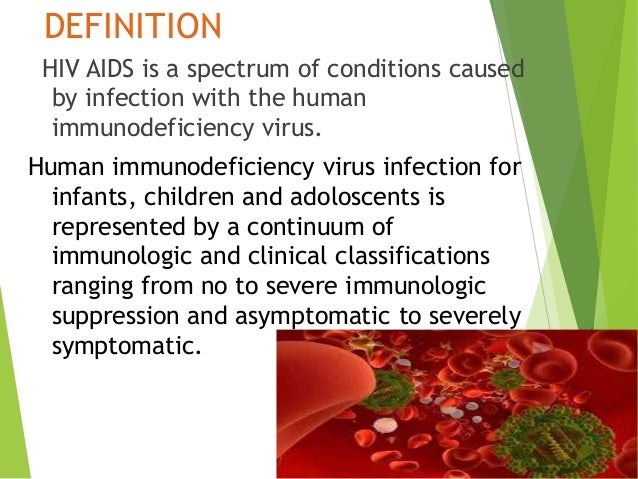 DEFINITION

HIV AIDS is a spectrum of conditions caused by infection with the human immunodeficiency virus.

Human immunodeficiency virus infection for infants, children and adoloscents is represented by a continuum of immunologic and clinical classifications ranging from no to severe immunologic suppression and asymptomatic to severely symptomatic.